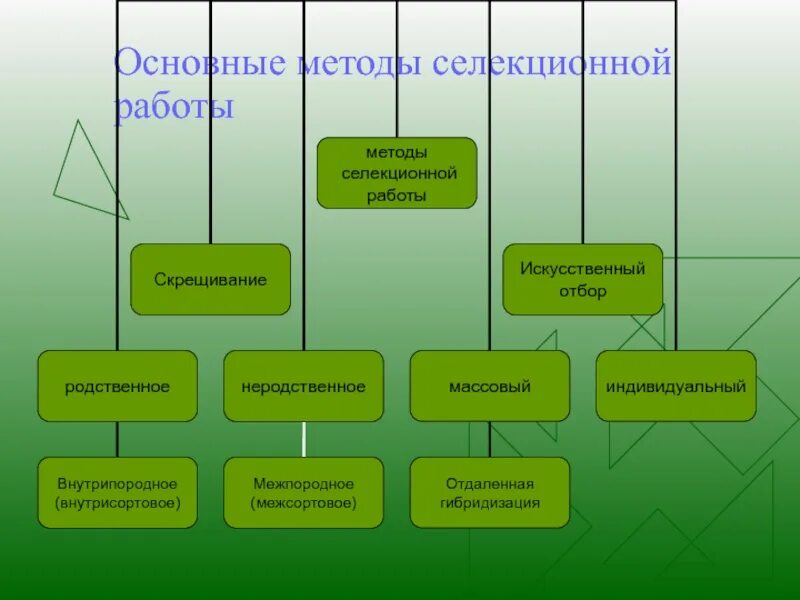 Основные методы селекционной работы

методы селекционной работы

Скрещивание

Искусственный отбор

родственное

неродственное

массовый

индивидуальный

Внутрипородное (внутрисортовое)

Межпородное (межсортовое)

Отдаленная гибридизация